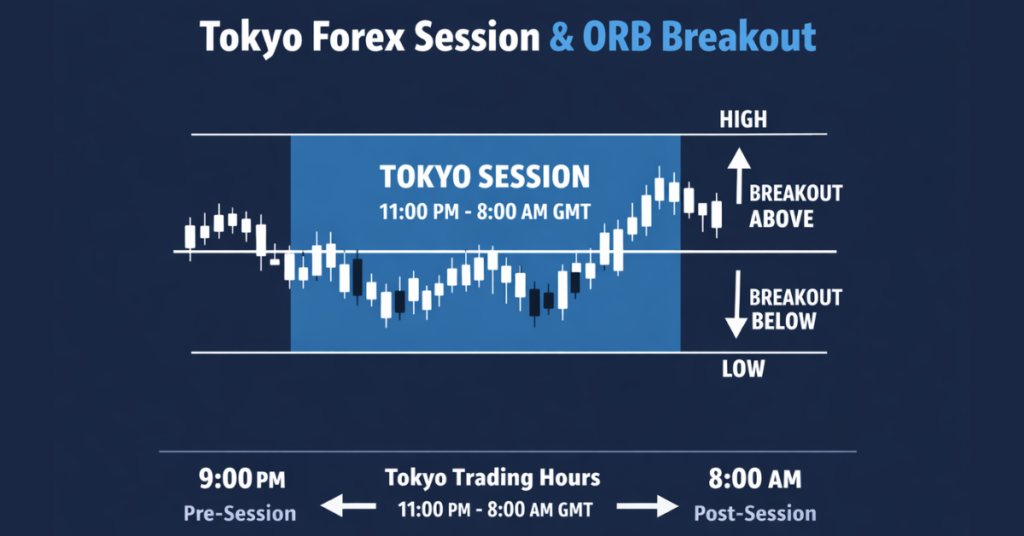 Tokyo Forex Session & ORB Breakout

HIGH

TOKYO SESSION
11:00 PM - 8:00 AM GMT

BREAKOUT ABOVE

BREAKOUT BELOW

LOW

9:00 PM
Pre-Session

Tokyo Trading Hours
11:00 PM - 8:00 AM GMT

8:00 AM
Post-Session